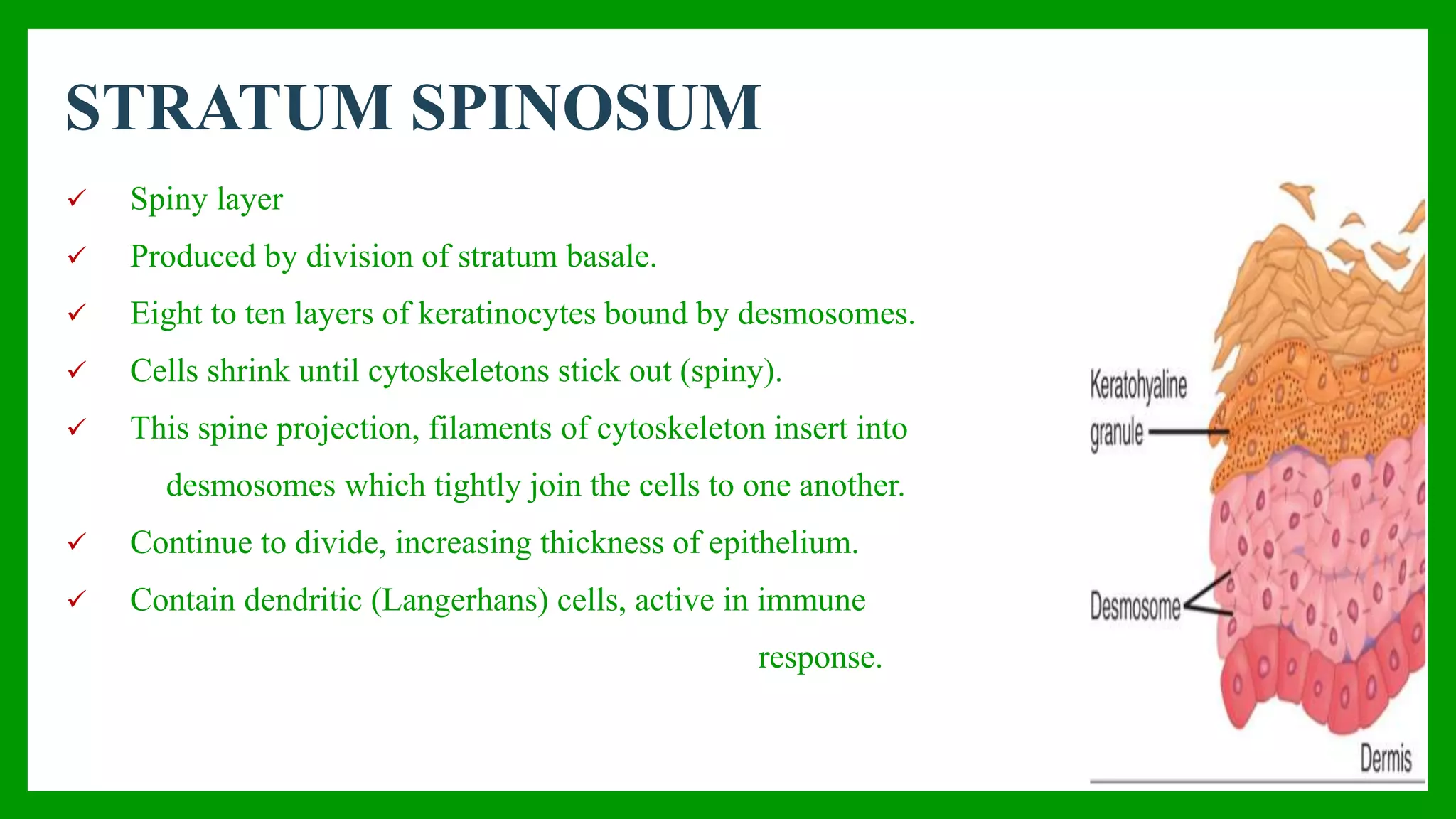 STRATUM SPINOSUM

✓ Spiny layer

✓ Produced by division of stratum basale.

✓ Eight to ten layers of keratinocytes bound by desmosomes.

✓ Cells shrink until cytoskeletons stick out (spiny).

✓ This spine projection, filaments of cytoskeleton insert into desmosomes which tightly join the cells to one another.

✓ Continue to divide, increasing thickness of epithelium.

✓ Contain dendritic (Langerhans) cells, active in immune response.

Keratohyaline granule

Desmosome

Dermis